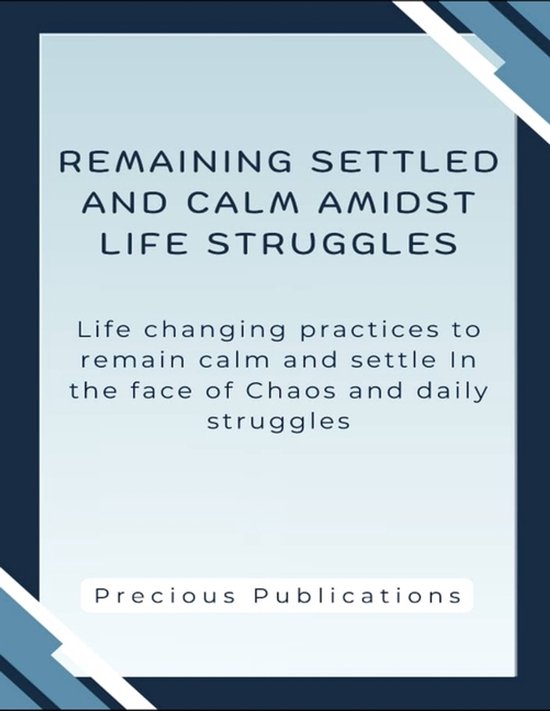 REMAINING SETTLED AND CALM AMIDST LIFE STRUGGLES

Life changing practices to remain calm and settle In the face of Chaos and daily struggles

Precious Publications